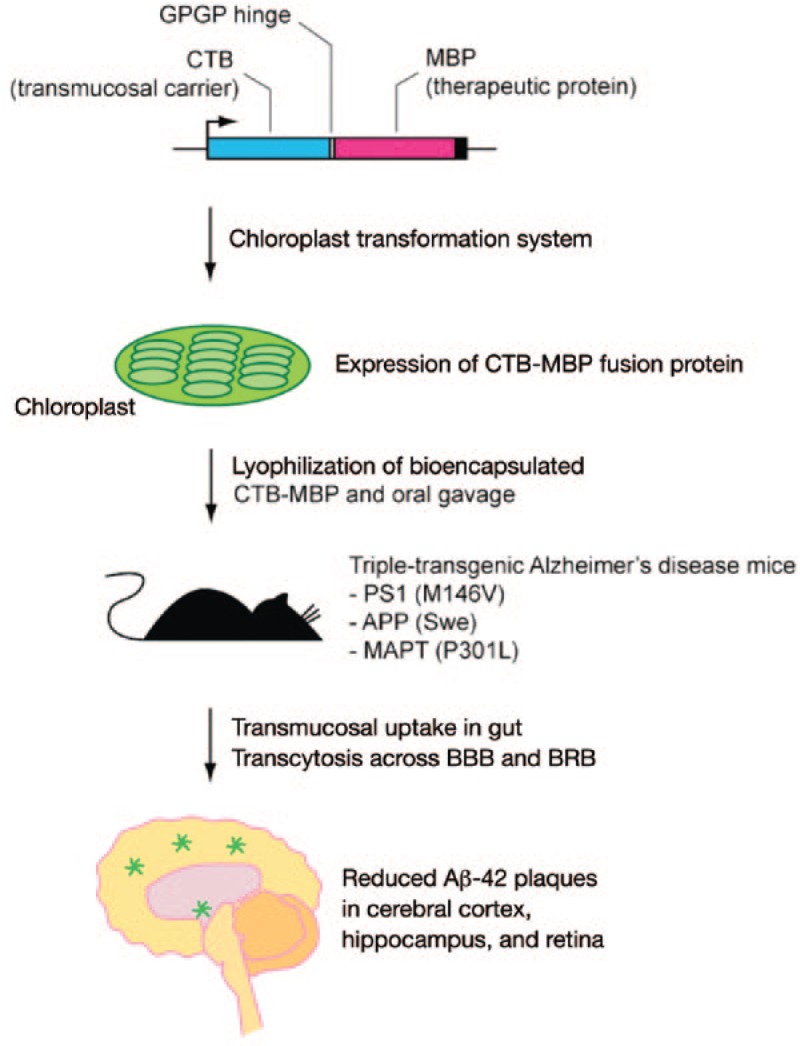 GPGP hinge

CTB
(transmucosal carrier)

MBP
(therapeutic protein)

Chloroplast transformation system

Chloroplast

Expression of CTB-MBP fusion protein

Lyophilization of bioencapsulated CTB-MBP and oral gavage

Triple-transgenic Alzheimer's disease mice
- PS1 (M146V)
- APP (Swe)
- MAPT (P301L)

Transmucosal uptake in gut
Transcytosis across BBB and BRB

Reduced Aβ-42 plaques in cerebral cortex, hippocampus, and retina